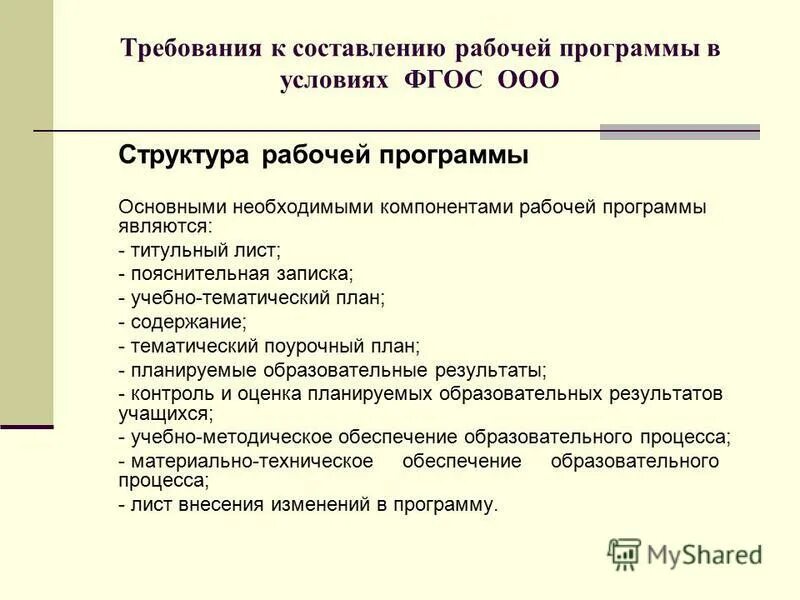 Требования к составлению рабочей программы в условиях ФГОС ООО

Структура рабочей программы

Основными необходимыми компонентами рабочей программы являются:
- титульный лист;
- пояснительная записка;
- учебно-тематический план;
- содержание;
- тематический поурочный план;
- планируемые образовательные результаты;
- контроль и оценка планируемых образовательных результатов учащихся;
- учебно-методическое обеспечение образовательного процесса;
- материально-техническое обеспечение образовательного процесса;
- лист внесения изменений в программу.

MyShared